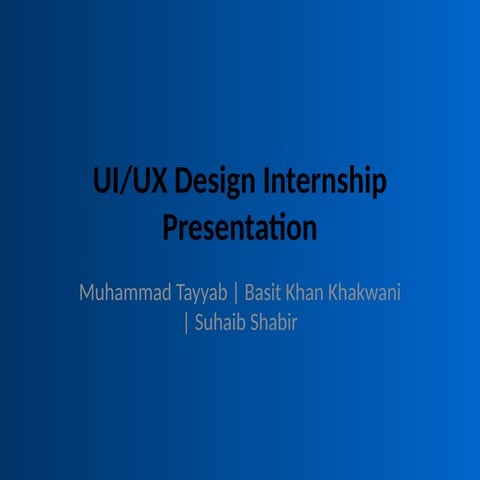 UI/UX Design Internship Presentation

Muhammad Tayyab | Basit Khan Khakwani | Suhaib Shabir